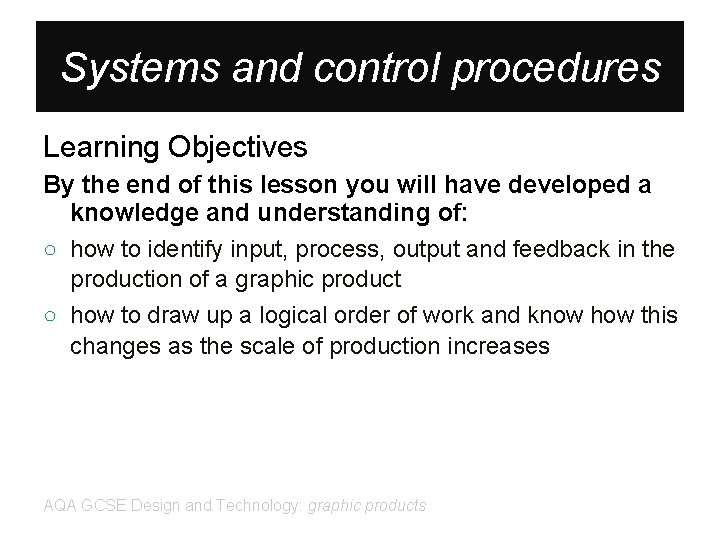 Systems and control procedures

Learning Objectives

By the end of this lesson you will have developed a knowledge and understanding of:

○ how to identify input, process, output and feedback in the production of a graphic product

○ how to draw up a logical order of work and know how this changes as the scale of production increases

AQA GCSE Design and Technology: graphic products